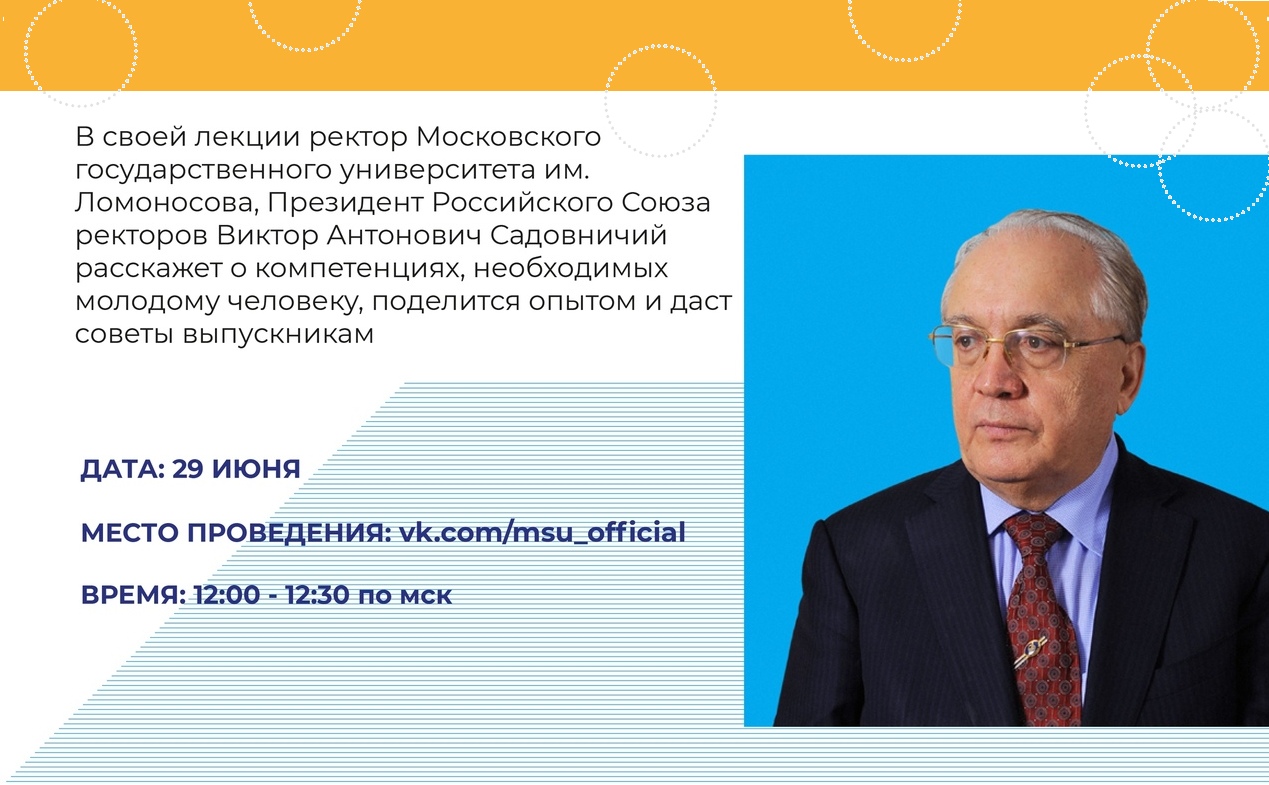 В своей лекции ректор Московского государственного университета им. Ломоносова, Президент Российского Союза ректоров Виктор Антонович Садовничий расскажет о компетенциях, необходимых молодому человеку, поделится опытом и даст советы выпускникам

ДАТА: 29 ИЮНЯ

МЕСТО ПРОВЕДЕНИЯ: vk.com/msu_official

ВРЕМЯ: 12:00 - 12:30 по мск